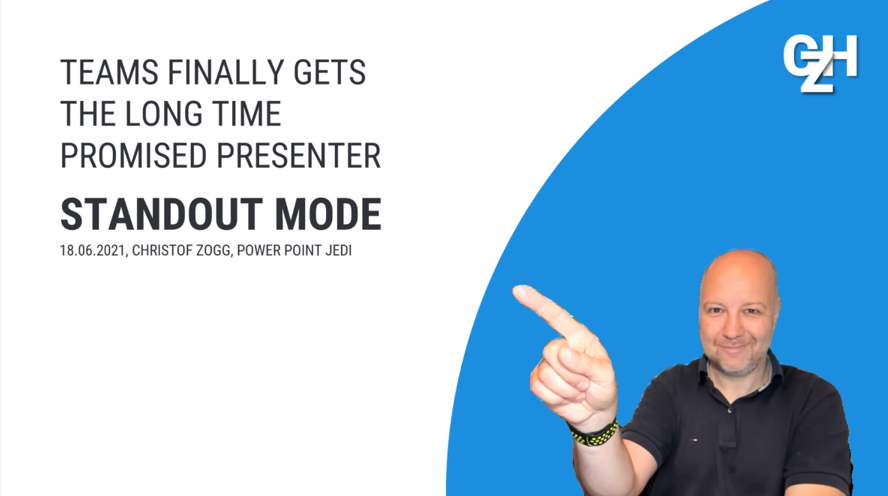 TEAMS FINALLY GETS THE LONG TIME PROMISED PRESENTER

STANDOUT MODE

18.06.2021, CHRISTOF ZOGG, POWER POINT JEDI

CZH